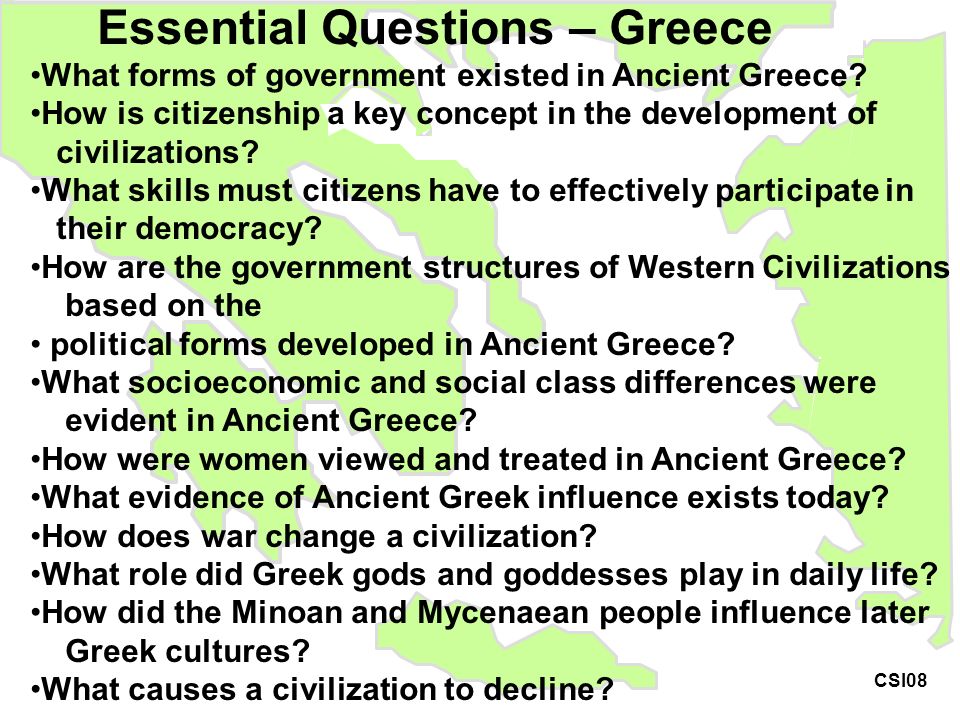 Essential Questions – Greece

•What forms of government existed in Ancient Greece?
•How is citizenship a key concept in the development of civilizations?
•What skills must citizens have to effectively participate in their democracy?
•How are the government structures of Western Civilizations based on the
• political forms developed in Ancient Greece?
•What socioeconomic and social class differences were evident in Ancient Greece?
•How were women viewed and treated in Ancient Greece?
•What evidence of Ancient Greek influence exists today?
•How does war change a civilization?
•What role did Greek gods and goddesses play in daily life?
•How did the Minoan and Mycenaean people influence later Greek cultures?
•What causes a civilization to decline?

CSI08